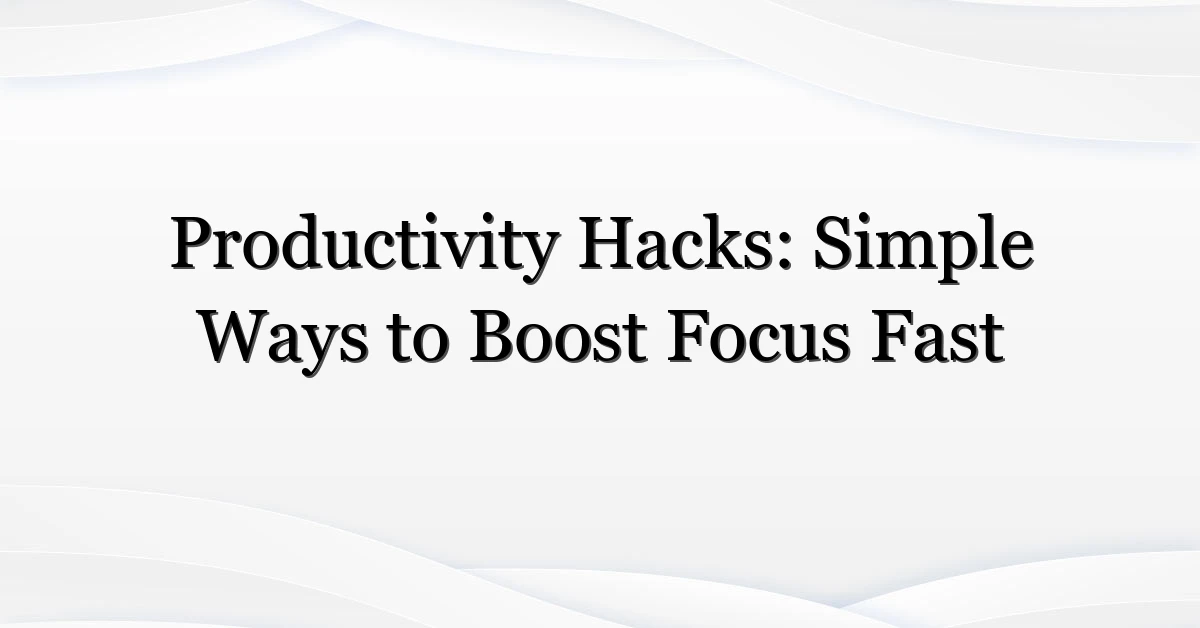 Productivity Hacks: Simple Ways to Boost Focus Fast